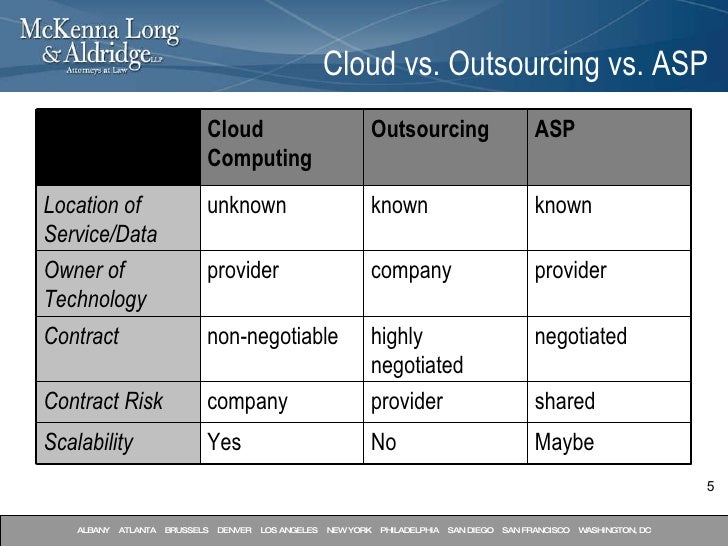 McKenna Long & Aldridge LLP
Attorneys at Law

Cloud vs. Outsourcing vs. ASP

| | Cloud Computing | Outsourcing | ASP |
|---|---|---|---|
| Location of Service/Data | unknown | known | known |
| Owner of Technology | provider | company | provider |
| Contract | non-negotiable | highly negotiated | negotiated |
| Contract Risk | company | provider | shared |
| Scalability | Yes | No | Maybe |

5

ALBANY ATLANTA BRUSSELS DENVER LOS ANGELES NEW YORK PHILADELPHIA SAN DIEGO SAN FRANCISCO WASHINGTON, DC